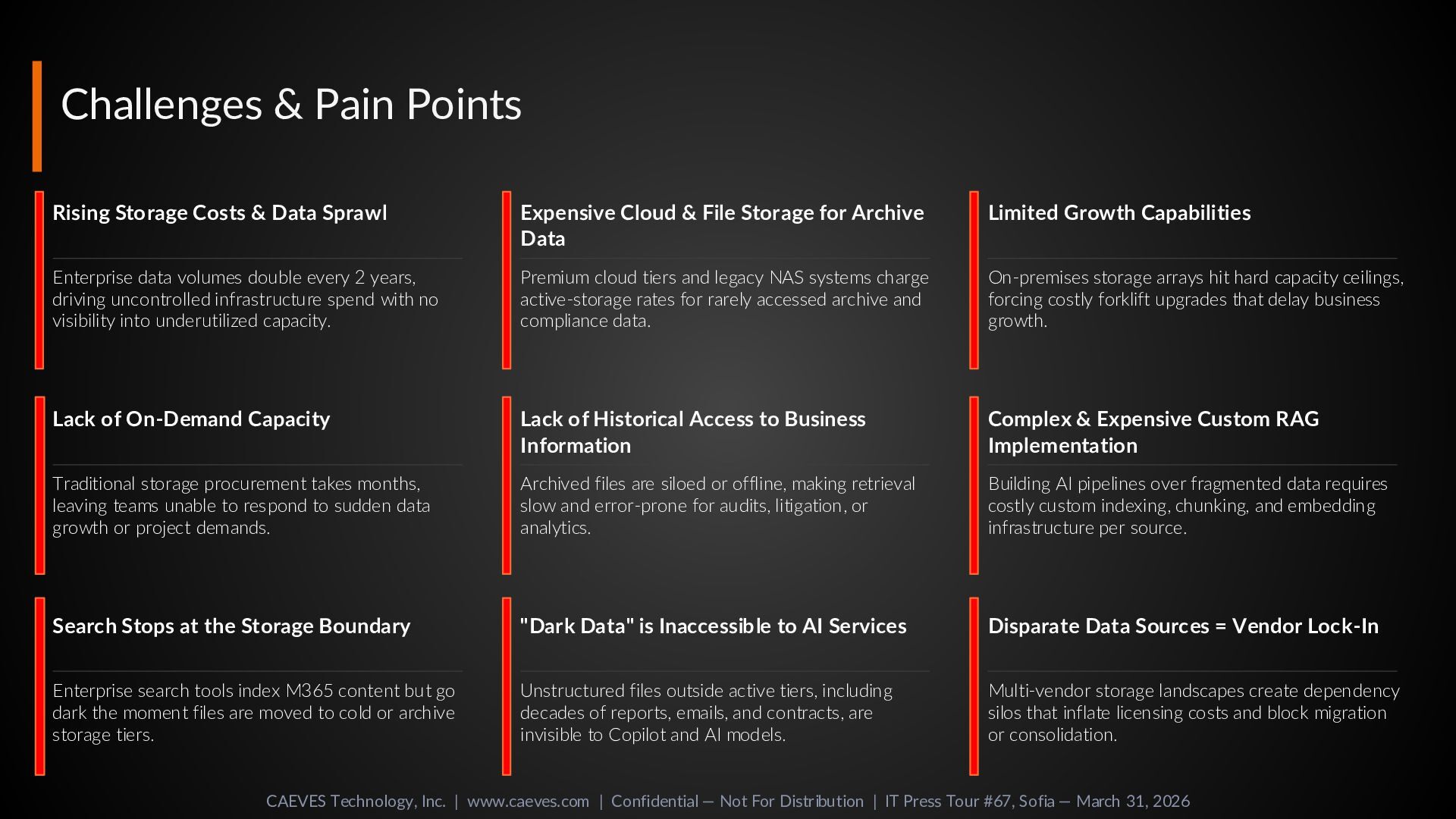 Challenges & Pain Points

Rising Storage Costs & Data Sprawl

Enterprise data volumes double every 2 years, driving uncontrolled infrastructure spend with no visibility into underutilized capacity.

Expensive Cloud & File Storage for Archive Data

Premium cloud tiers and legacy NAS systems charge active-storage rates for rarely accessed archive and compliance data.

Limited Growth Capabilities

On-premises storage arrays hit hard capacity ceilings, forcing costly forklift upgrades that delay business growth.

Lack of On-Demand Capacity

Traditional storage procurement takes months, leaving teams unable to respond to sudden data growth or project demands.

Lack of Historical Access to Business Information

Archived files are siloed or offline, making retrieval slow and error-prone for audits, litigation, or analytics.

Complex & Expensive Custom RAG Implementation

Building AI pipelines over fragmented data requires costly custom indexing, chunking, and embedding infrastructure per source.

Search Stops at the Storage Boundary

Enterprise search tools index M365 content but go dark the moment files are moved to cold or archive storage tiers.

"Dark Data" is Inaccessible to AI Services

Unstructured files outside active tiers, including decades of reports, emails, and contracts, are invisible to Copilot and AI models.

Disparate Data Sources = Vendor Lock-In

Multi-vendor storage landscapes create dependency silos that inflate licensing costs and block migration or consolidation.

CAEVES Technology, Inc. | www.caeves.com | Confidential — Not For Distribution | IT Press Tour #67, Sofia — March 31, 2026